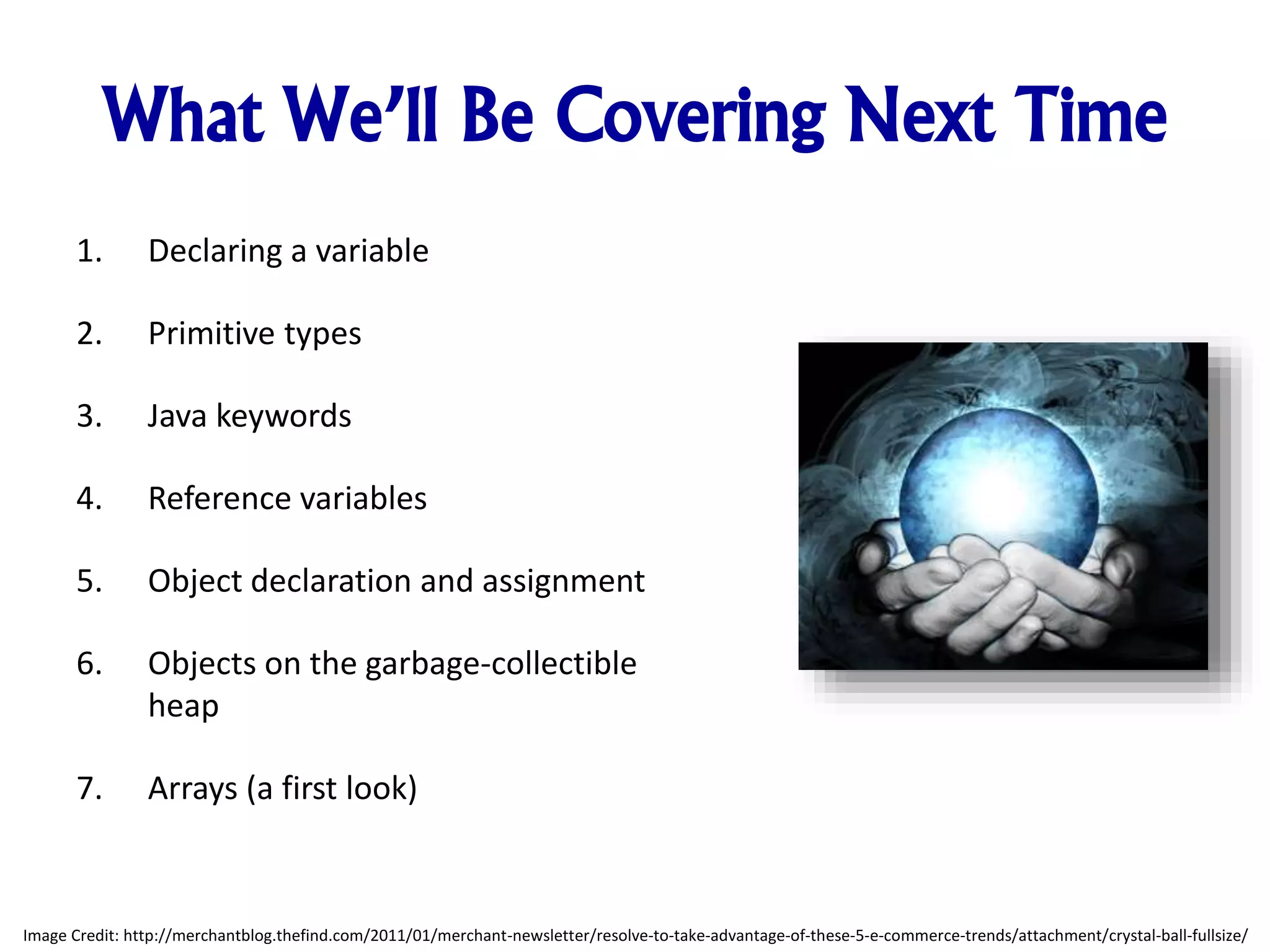 What We'll Be Covering Next Time

1. Declaring a variable
2. Primitive types
3. Java keywords
4. Reference variables
5. Object declaration and assignment
6. Objects on the garbage-collectible heap
7. Arrays (a first look)

Image Credit: http://merchantblog.thefind.com/2011/01/merchant-newsletter/resolve-to-take-advantage-of-these-5-e-commerce-trends/attachment/crystal-ball-fullsize/